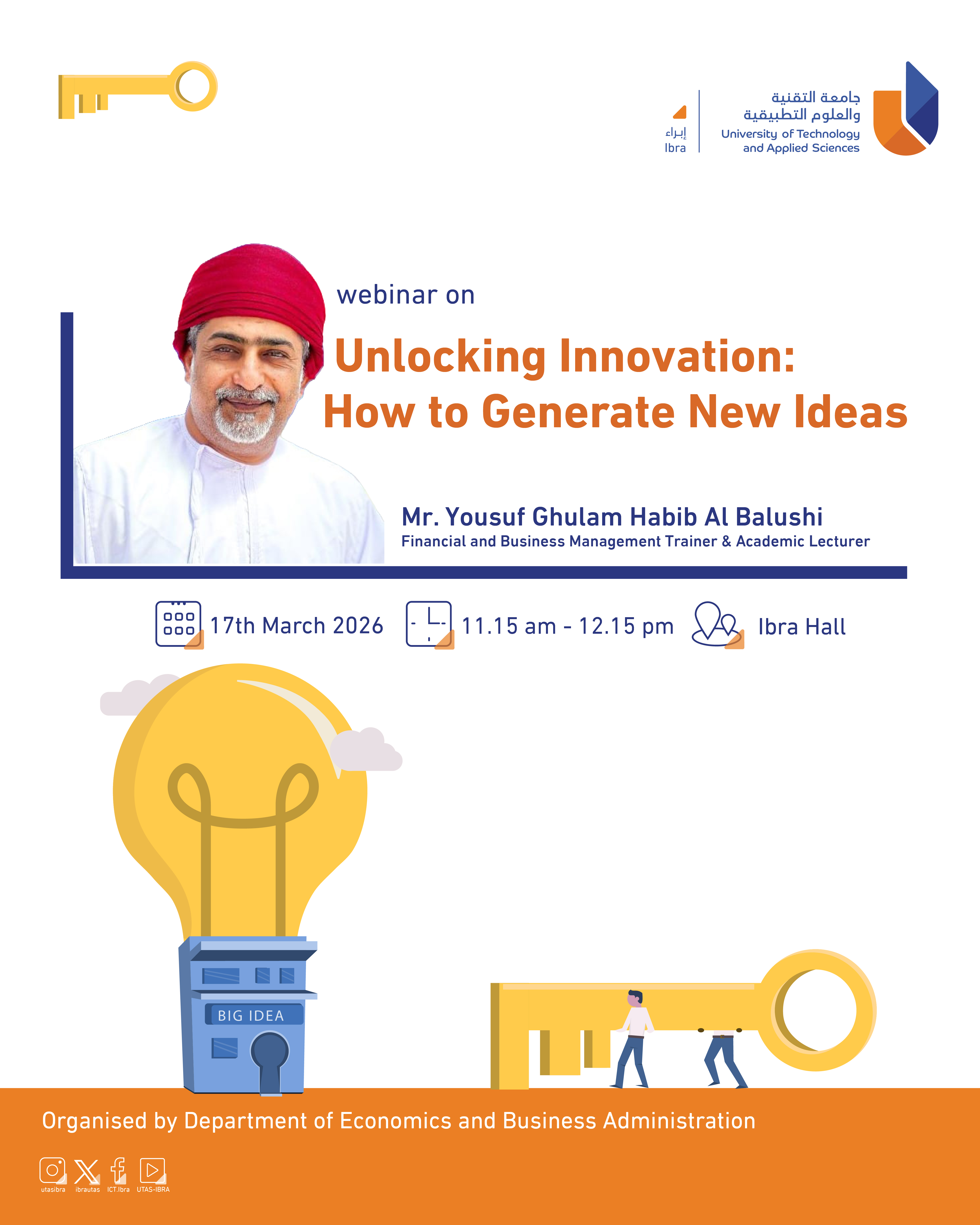 إبراء
Ibra

جامعة التقنية
والعلوم التطبيقية
University of Technology
and Applied Sciences

webinar on

Unlocking Innovation:
How to Generate New Ideas

Mr. Yousuf Ghulam Habib Al Balushi
Financial and Business Management Trainer & Academic Lecturer

17th March 2026

11.15 am - 12.15 pm

Ibra Hall

BIG IDEA

Organised by Department of Economics and Business Administration

utasibra ibrautas ICT.Ibra UTAS-IBRA